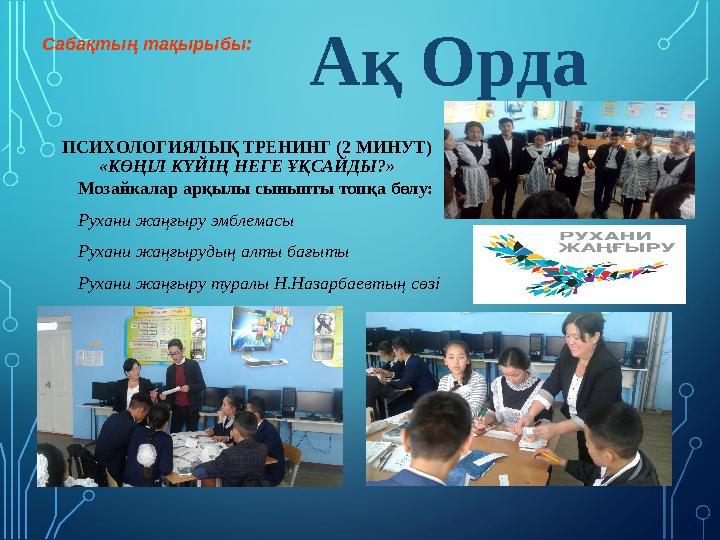 Сабақтың тақырыбы:

Ақ Орда

ПСИХОЛОГИЯЛЫҚ ТРЕНИНГ (2 МИНУТ)
«КӨҢІЛ КҮЙІҢ НЕГЕ ҰҚСАЙДЫ?»

Мозайкалар арқылы сыныпты топқа бөлу:

Рухани жаңғыру эмблемасы

Рухани жаңғырудың алты бағыты

Рухани жаңғыру туралы Н.Назарбаевтың сөзі

РУХАНИ ЖАҢҒЫРУ